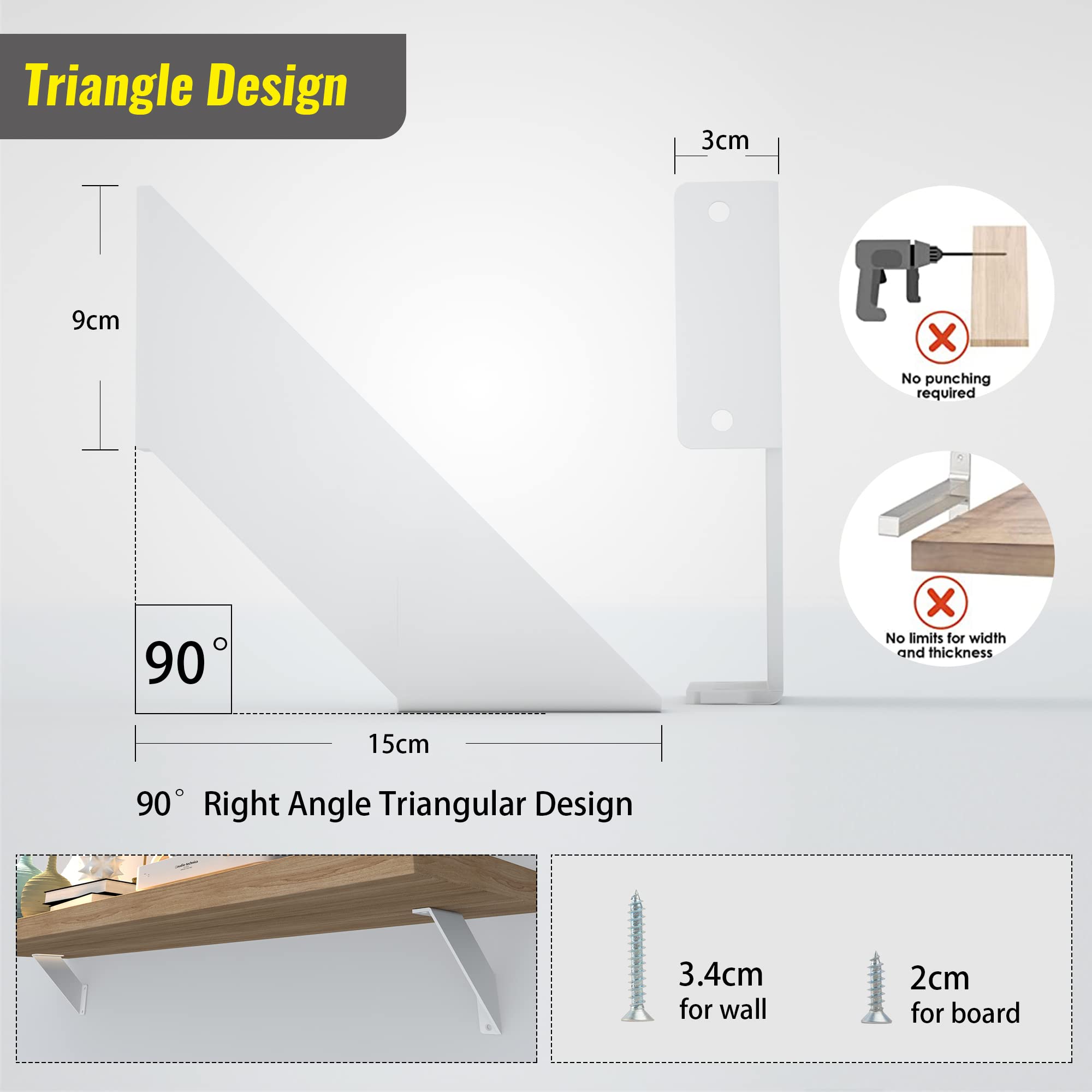 Triangle Design

3cm

9cm

No punching required

No limits for width and thickness

90°

15cm

90° Right Angle Triangular Design

audio-technica

3.4cm
for wall

2cm
for board